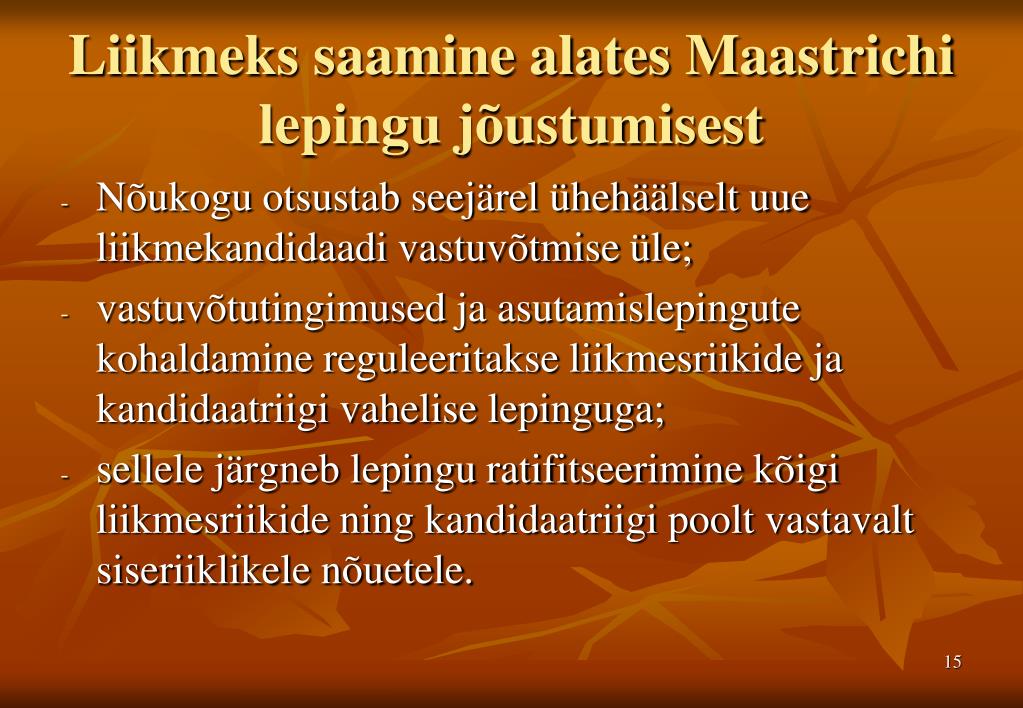 Liikmeks saamine alates Maastrichi lepingu jõustumisest

- Nõukogu otsustab seejärel ühehäälselt uue liikmekandidaadi vastuvõtmise üle;
- vastuvõtutingimused ja asutamislepingute kohaldamine reguleeritakse liikmesriikide ja kandidaatriigi vahelise lepinguga;
- sellele järgneb lepingu ratifitseerimine kõigi liikmesriikide ning kandidaatriigi poolt vastavalt siseriiklikele nõuetele.

15